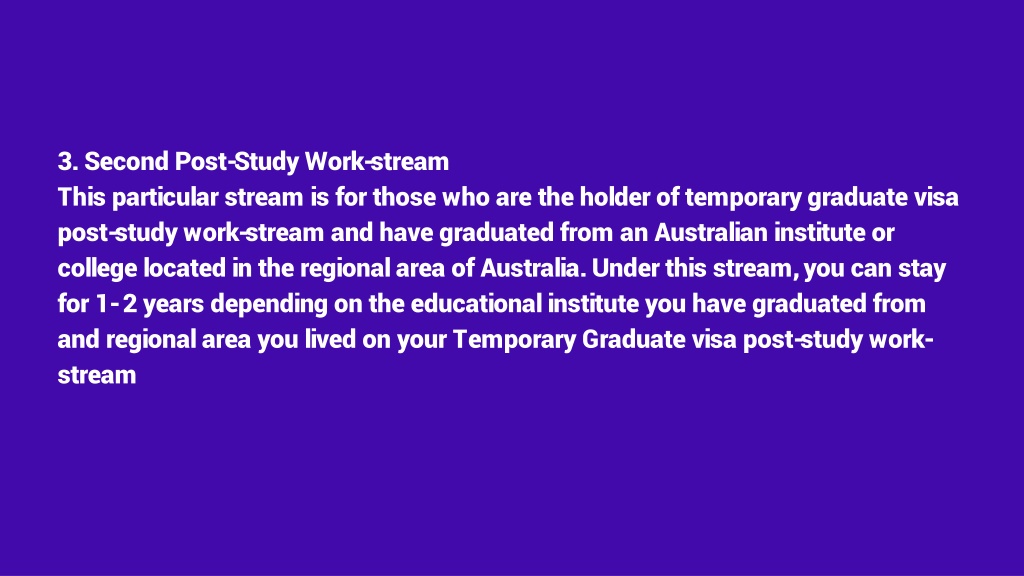 3. Second Post-Study Work-stream
This particular stream is for those who are the holder of temporary graduate visa post-study work-stream and have graduated from an Australian institute or college located in the regional area of Australia. Under this stream, you can stay for 1-2 years depending on the educational institute you have graduated from and regional area you lived on your Temporary Graduate visa post-study work-stream